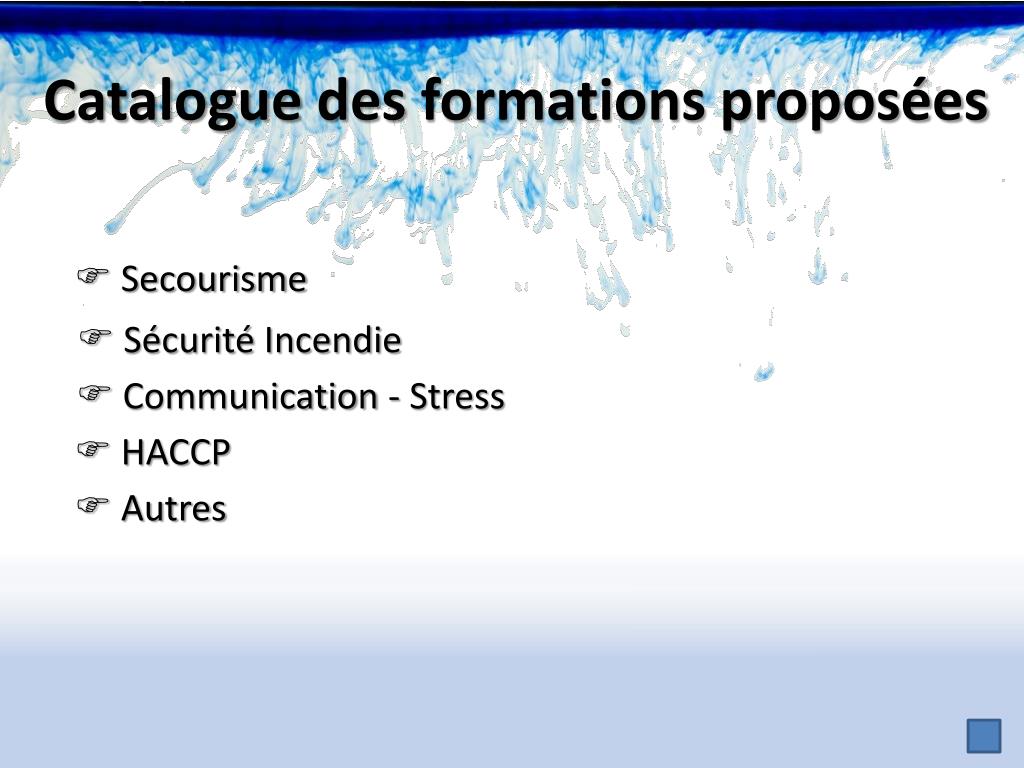 Catalogue des formations proposées

☞ Secourisme
☞ Sécurité Incendie
☞ Communication - Stress
☞ HACCP
☞ Autres